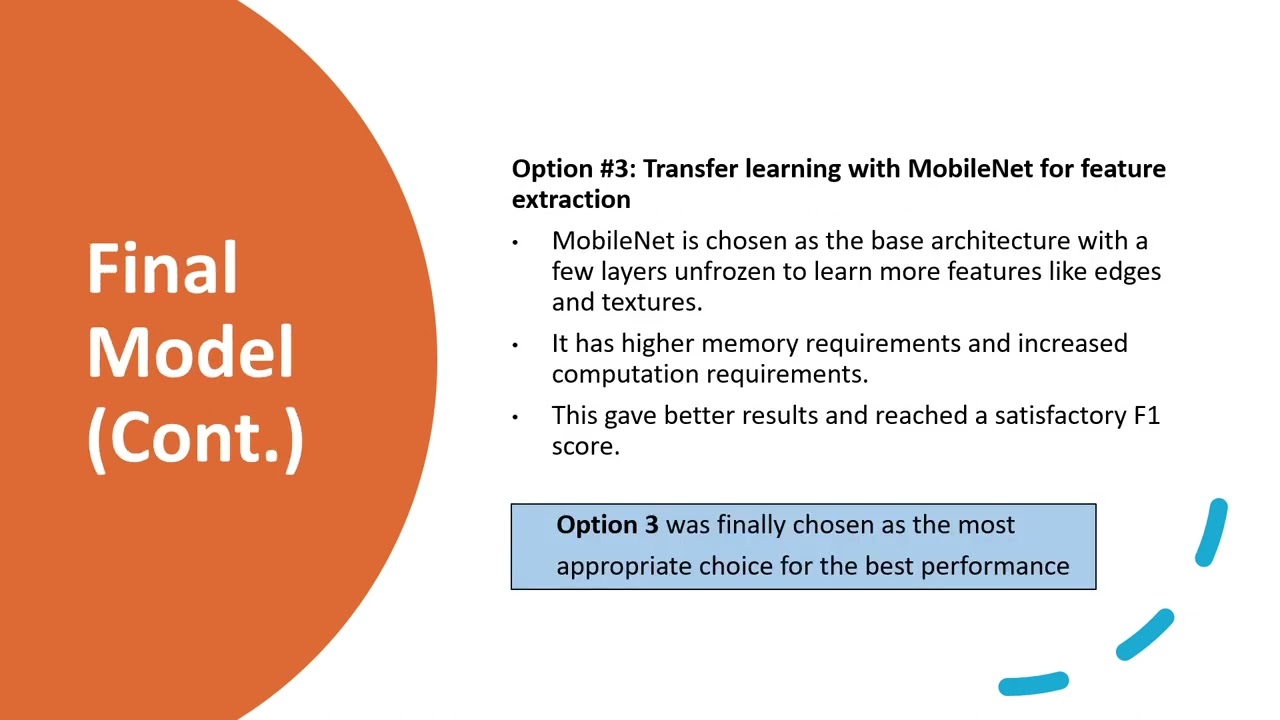 Final Model (Cont.)

Option #3: Transfer learning with MobileNet for feature extraction

• MobileNet is chosen as the base architecture with a few layers unfrozen to learn more features like edges and textures.

• It has higher memory requirements and increased computation requirements.

• This gave better results and reached a satisfactory F1 score.

Option 3 was finally chosen as the most appropriate choice for the best performance